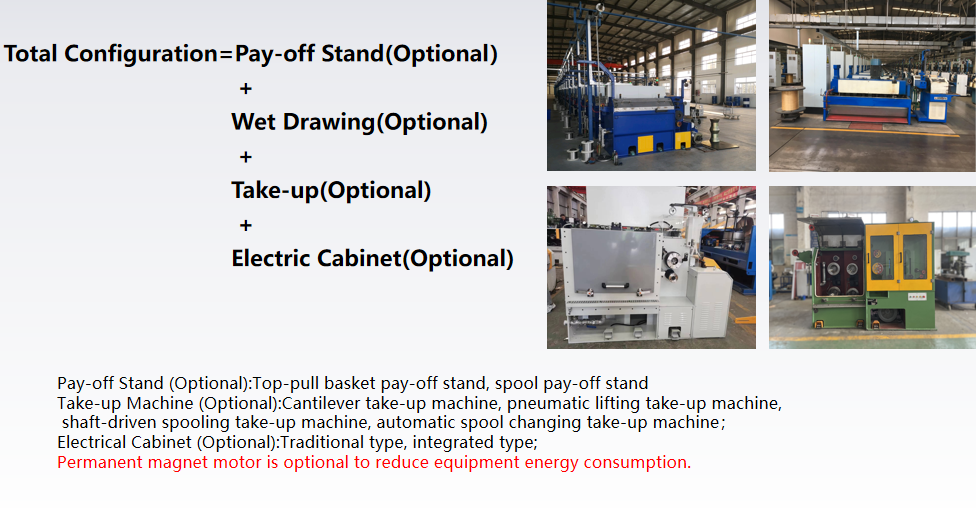 Total Configuration=Pay-off Stand(Optional)
+
Wet Drawing(Optional)
+
Take-up(Optional)
+
Electric Cabinet(Optional)

Pay-off Stand (Optional):Top-pull basket pay-off stand, spool pay-off stand
Take-up Machine (Optional):Cantilever take-up machine, pneumatic lifting take-up machine, shaft-driven spooling take-up machine, automatic spool changing take-up machine;
Electrical Cabinet (Optional):Traditional type, integrated type;
Permanent magnet motor is optional to reduce equipment energy consumption.